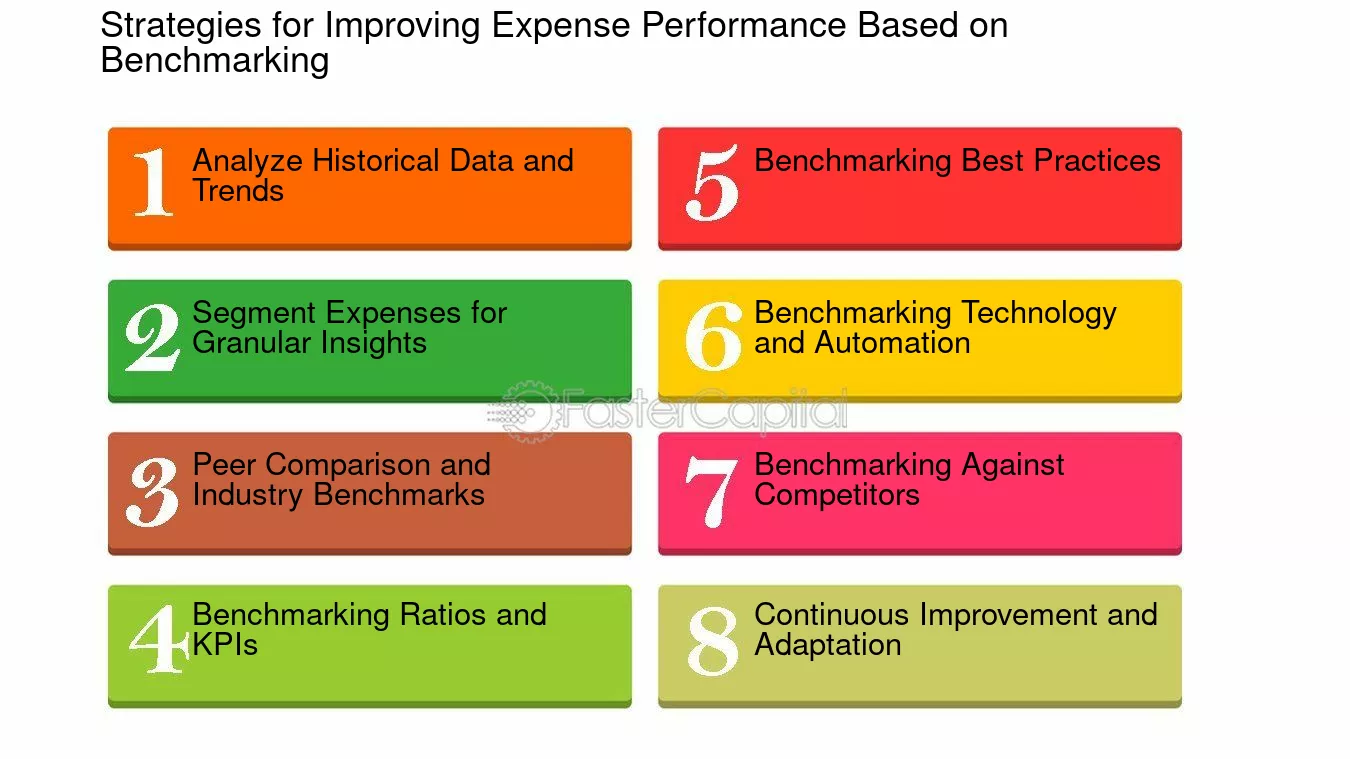 Strategies for Improving Expense Performance Based on Benchmarking

1 Analyze Historical Data and Trends

2 Segment Expenses for Granular Insights

3 Peer Comparison and Industry Benchmarks

4 Benchmarking Ratios and KPIs

5 Benchmarking Best Practices

6 Benchmarking Technology and Automation

7 Benchmarking Against Competitors

8 Continuous Improvement and Adaptation

FasterCapital